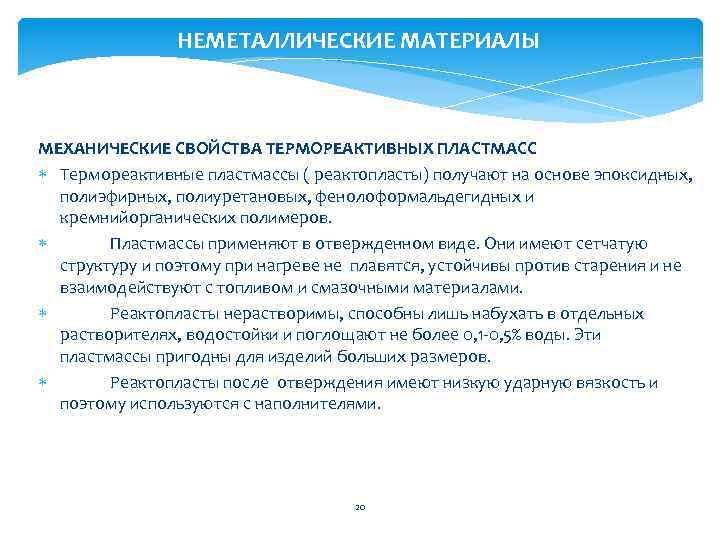 НЕМЕТАЛЛИЧЕСКИЕ МАТЕРИАЛЫ

МЕХАНИЧЕСКИЕ СВОЙСТВА ТЕРМОРЕАКТИВНЫХ ПЛАСТМАСС

* Термореактивные пластмассы ( реактопласты) получают на основе эпоксидных, полиэфирных, полиуретановых, фенолоформальдегидных и кремнийорганических полимеров.

* Пластмассы применяют в отвержденном виде. Они имеют сетчатую структуру и поэтому при нагреве не плавятся, устойчивы против старения и не взаимодействуют с топливом и смазочными материалами.

* Реактопласты нерастворимы, способны лишь набухать в отдельных растворителях, водостойки и поглощают не более 0,1-0,5% воды. Эти пластмассы пригодны для изделий больших размеров.

* Реактопласты после отверждения имеют низкую ударную вязкость и поэтому используются с наполнителями.

20